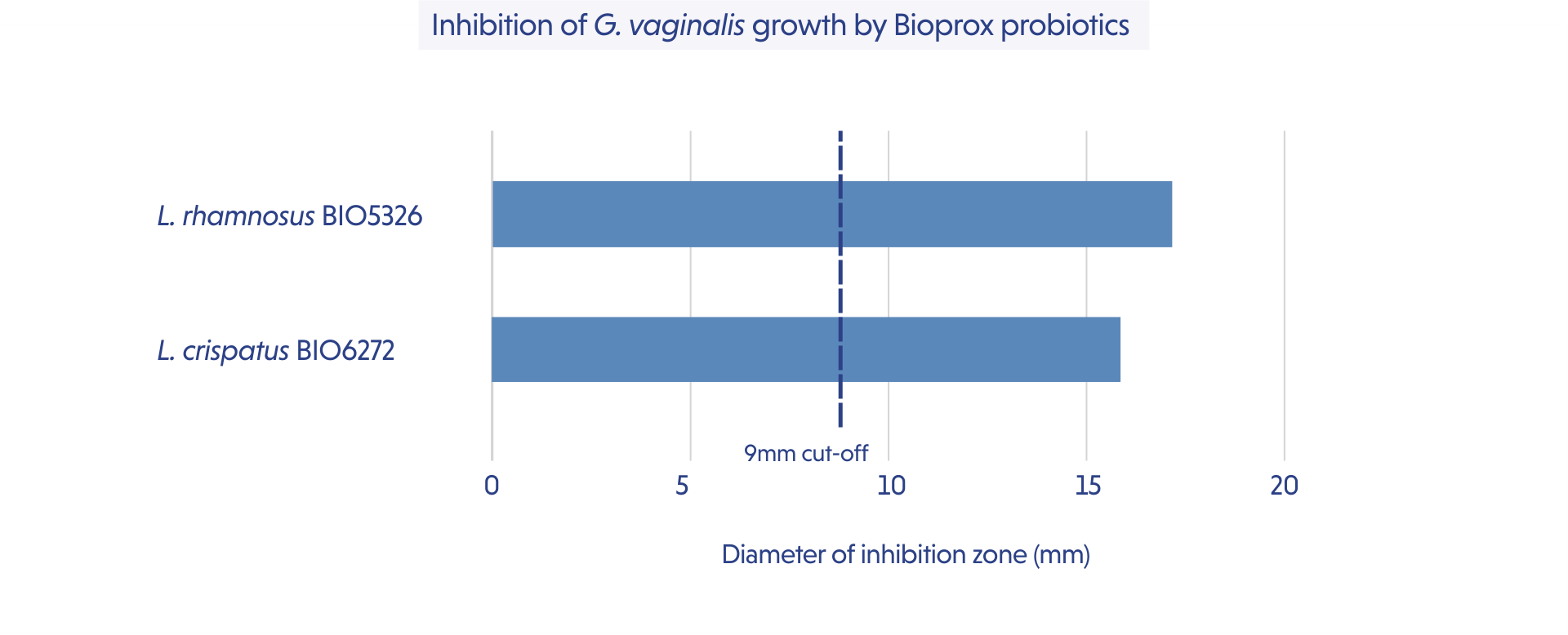 Inhibition of G. vaginalis growth by Bioprox probiotics

L. rhamnosus BIO5326

L. crispatus BIO6272

9mm cut-off

0
5
10
15
20

Diameter of inhibition zone (mm)